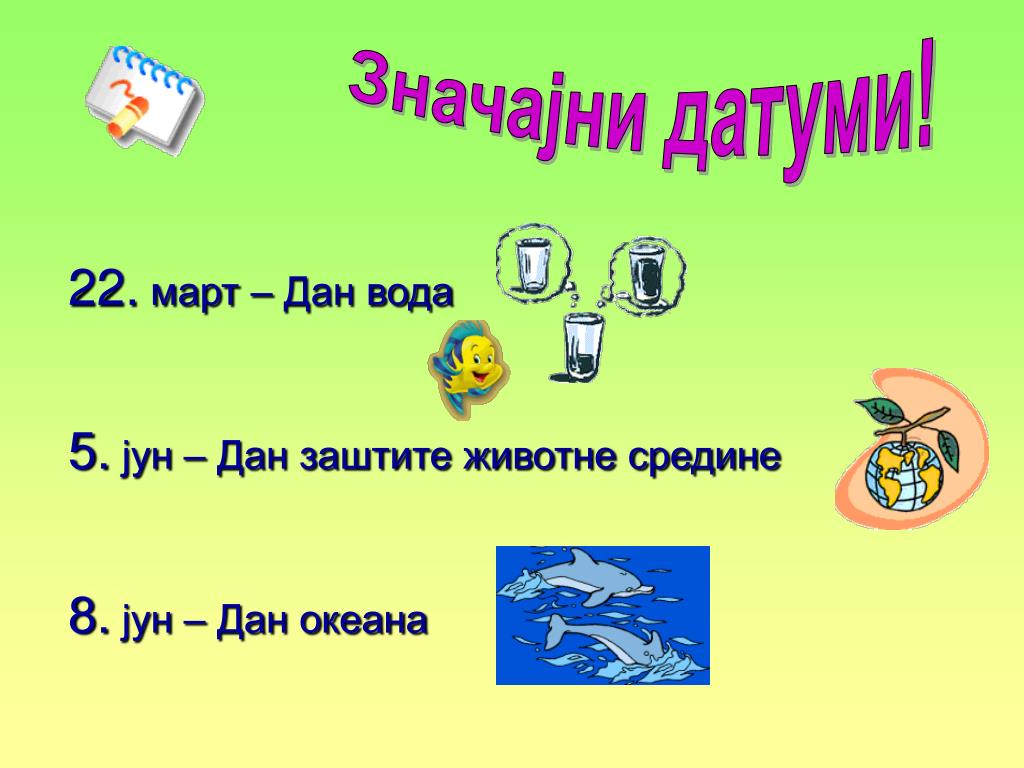 Значајни датуми!

22. март – Дан вода

5. јун – Дан заштите животне средине

8. јун – Дан океана